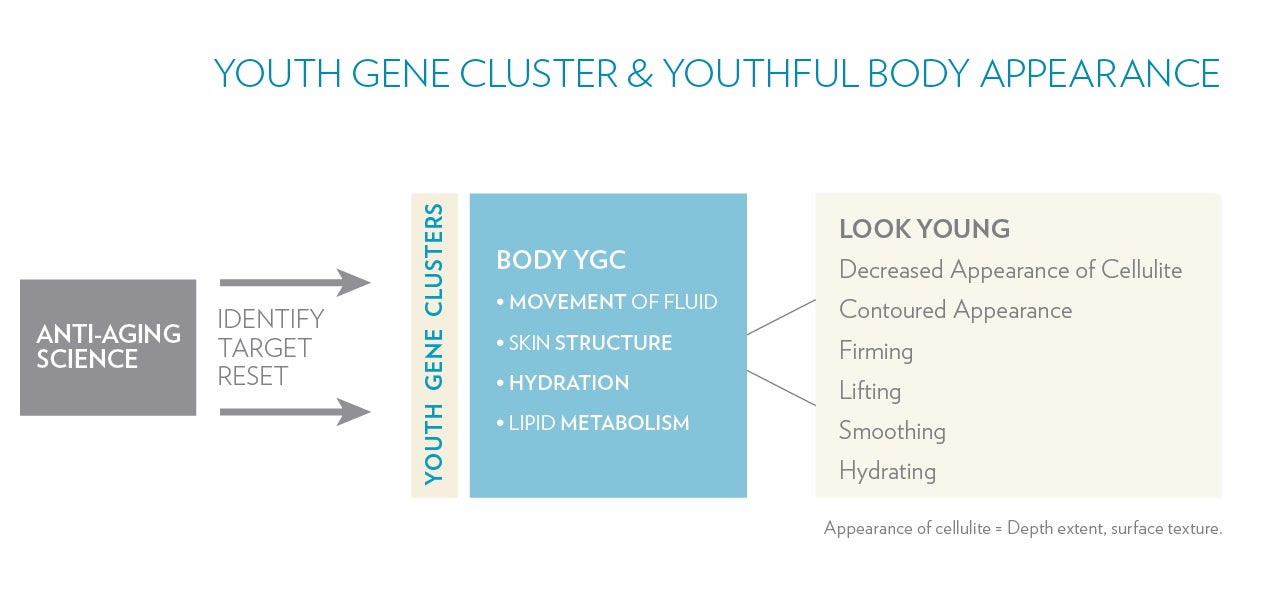 YOUTH GENE CLUSTER & YOUTHFUL BODY APPEARANCE

ANTI-AGING SCIENCE

IDENTIFY
TARGET
RESET

YOUTH GENE CLUSTERS

BODY YGC
• MOVEMENT OF FLUID
• SKIN STRUCTURE
• HYDRATION
• LIPID METABOLISM

LOOK YOUNG
Decreased Appearance of Cellulite
Contoured Appearance
Firming
Lifting
Smoothing
Hydrating

Appearance of cellulite = Depth extent, surface texture.